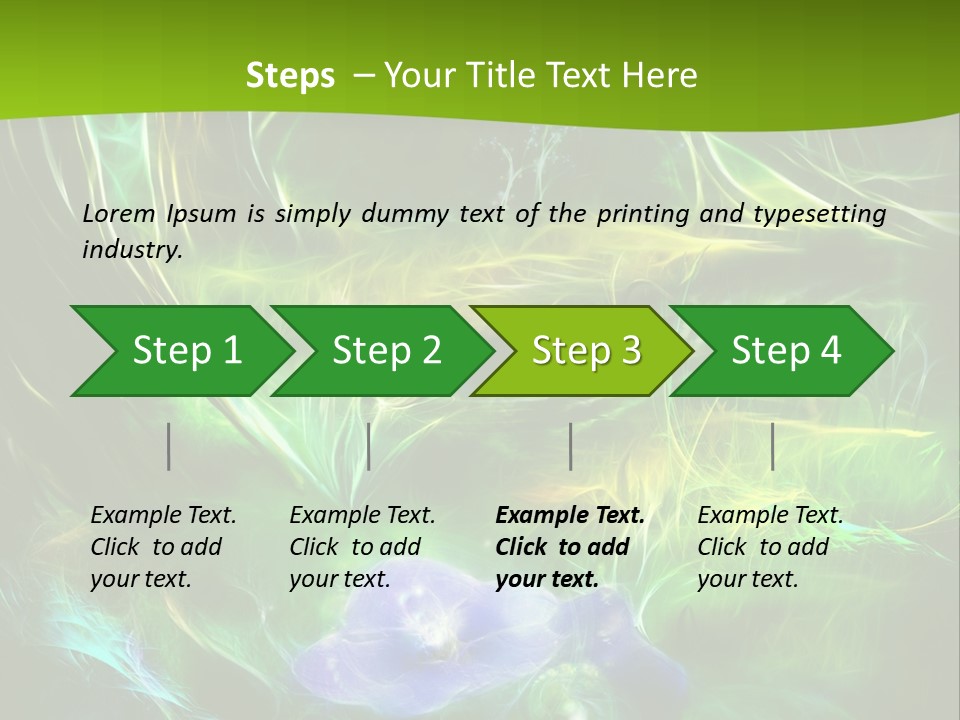 Steps – Your Title Text Here

Lorem Ipsum is simply dummy text of the printing and typesetting industry.

Step 1

Step 2

Step 3

Step 4

Example Text. Click to add your text.

Example Text. Click to add your text.

Example Text. Click to add your text.

Example Text. Click to add your text.